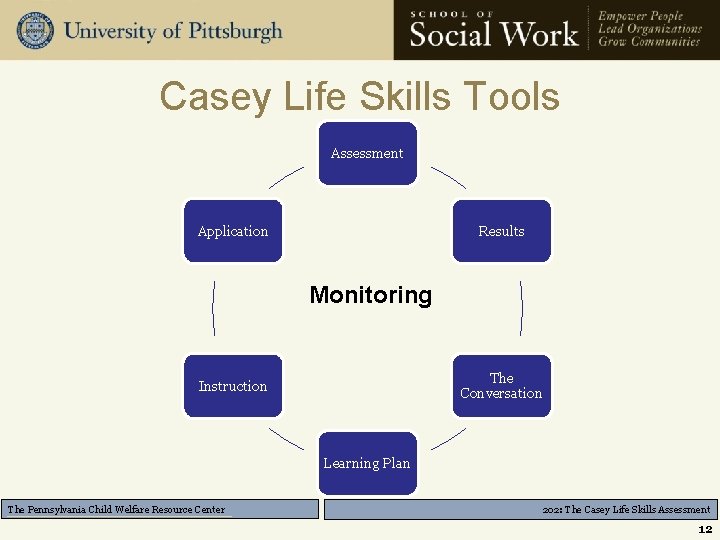 University of Pittsburgh

SCHOOL OF
Social Work

Empower People
Lead Organizations
Grow Communities

Casey Life Skills Tools

Assessment

Results

The Conversation

Learning Plan

Instruction

Application

Monitoring

The Pennsylvania Child Welfare Resource Center

202: The Casey Life Skills Assessment

12